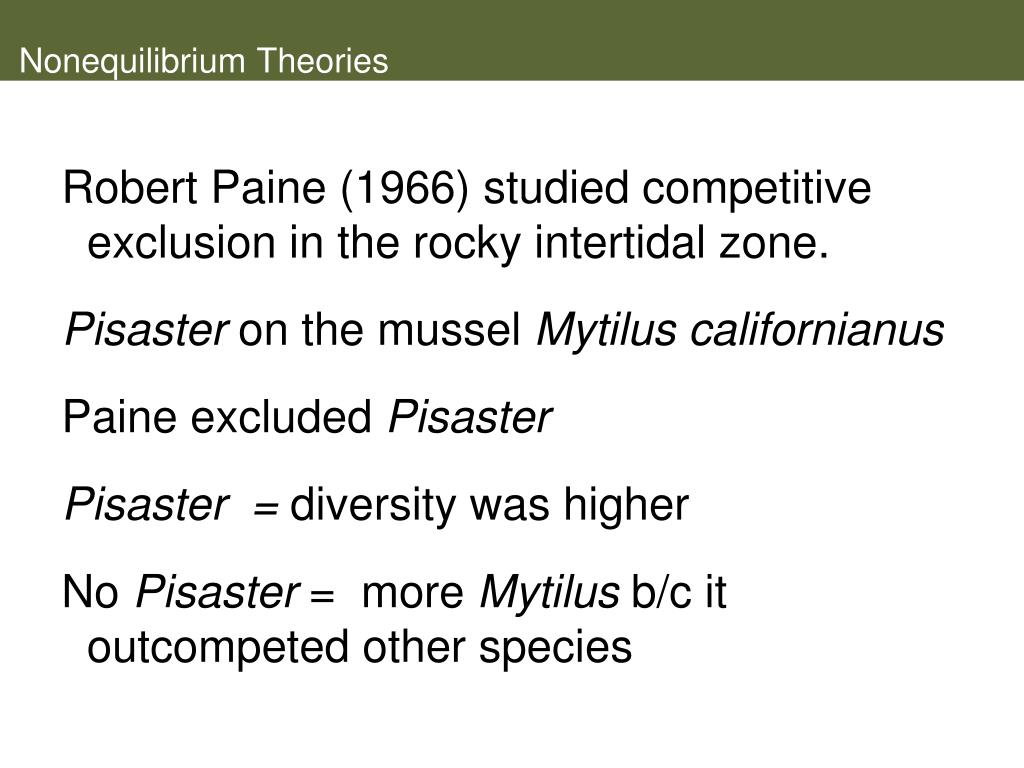 Nonequilibrium Theories

Robert Paine (1966) studied competitive exclusion in the rocky intertidal zone.

Pisaster on the mussel Mytilus californianus

Paine excluded Pisaster

Pisaster = diversity was higher

No Pisaster = more Mytilus b/c it outcompeted other species